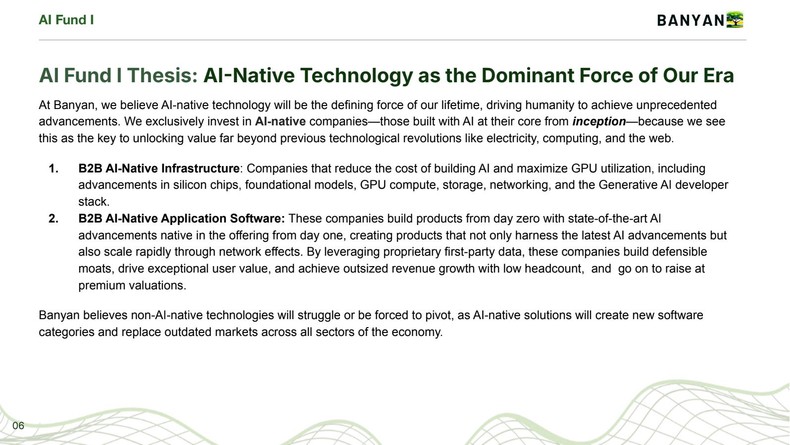 AI Fund I

BANYAN

AI Fund I Thesis: AI-Native Technology as the Dominant Force of Our Era

At Banyan, we believe AI-native technology will be the defining force of our lifetime, driving humanity to achieve unprecedented advancements. We exclusively invest in AI-native companies—those built with AI at their core from inception—because we see this as the key to unlocking value far beyond previous technological revolutions like electricity, computing, and the web.

1. B2B AI-Native Infrastructure: Companies that reduce the cost of building AI and maximize GPU utilization, including advancements in silicon chips, foundational models, GPU compute, storage, networking, and the Generative AI developer stack.
2. B2B AI-Native Application Software: These companies build products from day zero with state-of-the-art AI advancements native in the offering from day one, creating products that not only harness the latest AI advancements but also scale rapidly through network effects. By leveraging proprietary first-party data, these companies build defensible moats, drive exceptional user value, and achieve outsized revenue growth with low headcount, and go on to raise at premium valuations.

Banyan believes non-AI-native technologies will struggle or be forced to pivot, as AI-native solutions will create new software categories and replace outdated markets across all sectors of the economy.

06